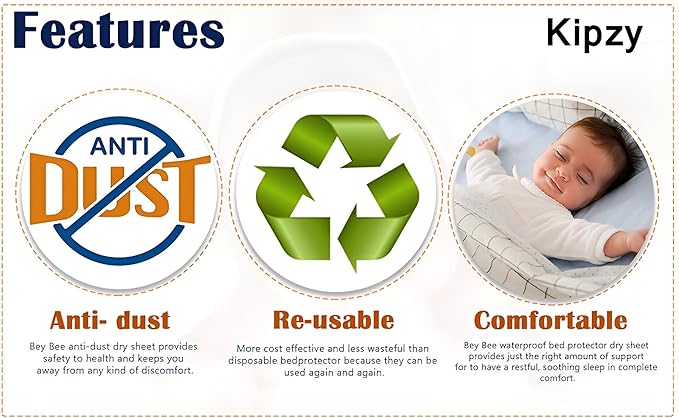 Features

Kipzy

ANTI
DUST

Anti- dust

Bey Bee anti-dust dry sheet provides safety to health and keeps you away from any kind of discomfort.

Re-usable

More cost effective and less wasteful than disposable bedprotector because they can be used again and again.

Comfortable

Bey Bee waterproof bed protector dry sheet provides just the right amount of support for to have a restful, soothing sleep in complete comfort.